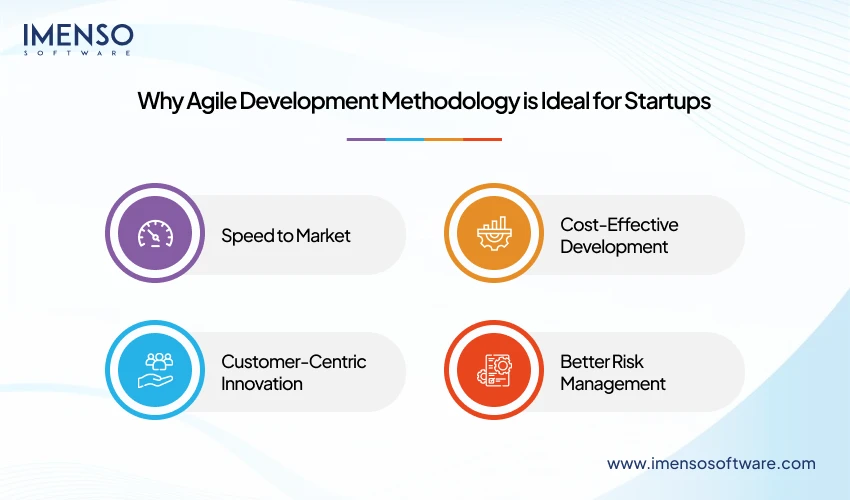 IMENSO
SOFTWARE

Why Agile Development Methodology is Ideal for Startups

Speed to Market

Cost-Effective Development

Customer-Centric Innovation

Better Risk Management

www.imensosoftware.com